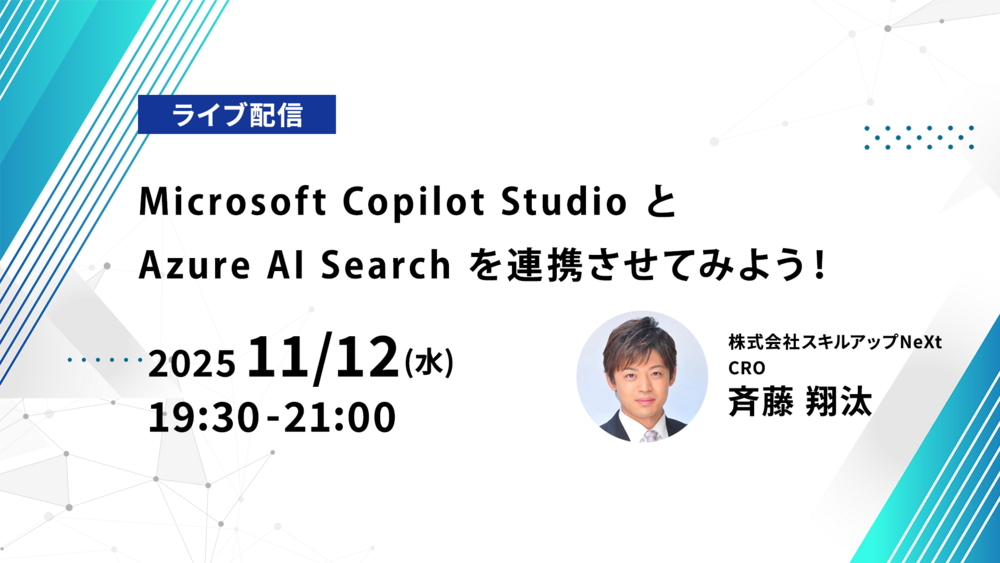 ライブ配信

Microsoft Copilot Studio と Azure AI Search を連携させてみよう!

2025 11/12(水)
19:30-21:00

株式会社スキルアップNeXt
CRO
斉藤 翔汰